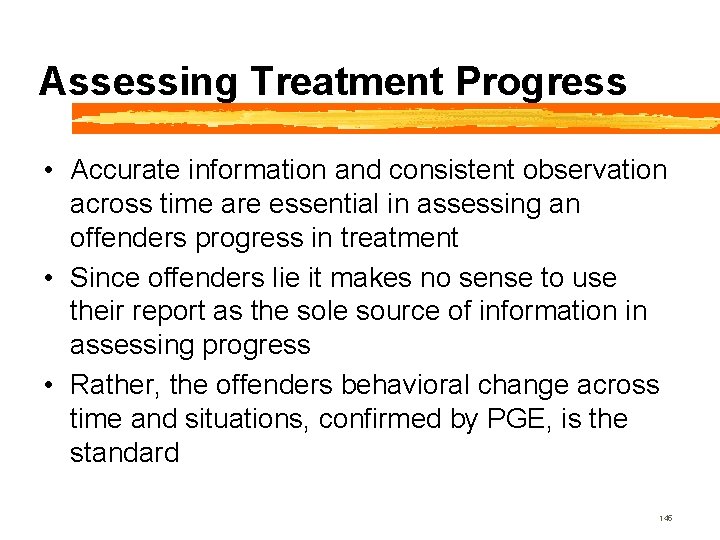 Assessing Treatment Progress

• Accurate information and consistent observation across time are essential in assessing an offenders progress in treatment

• Since offenders lie it makes no sense to use their report as the sole source of information in assessing progress

• Rather, the offenders behavioral change across time and situations, confirmed by PGE, is the standard

146